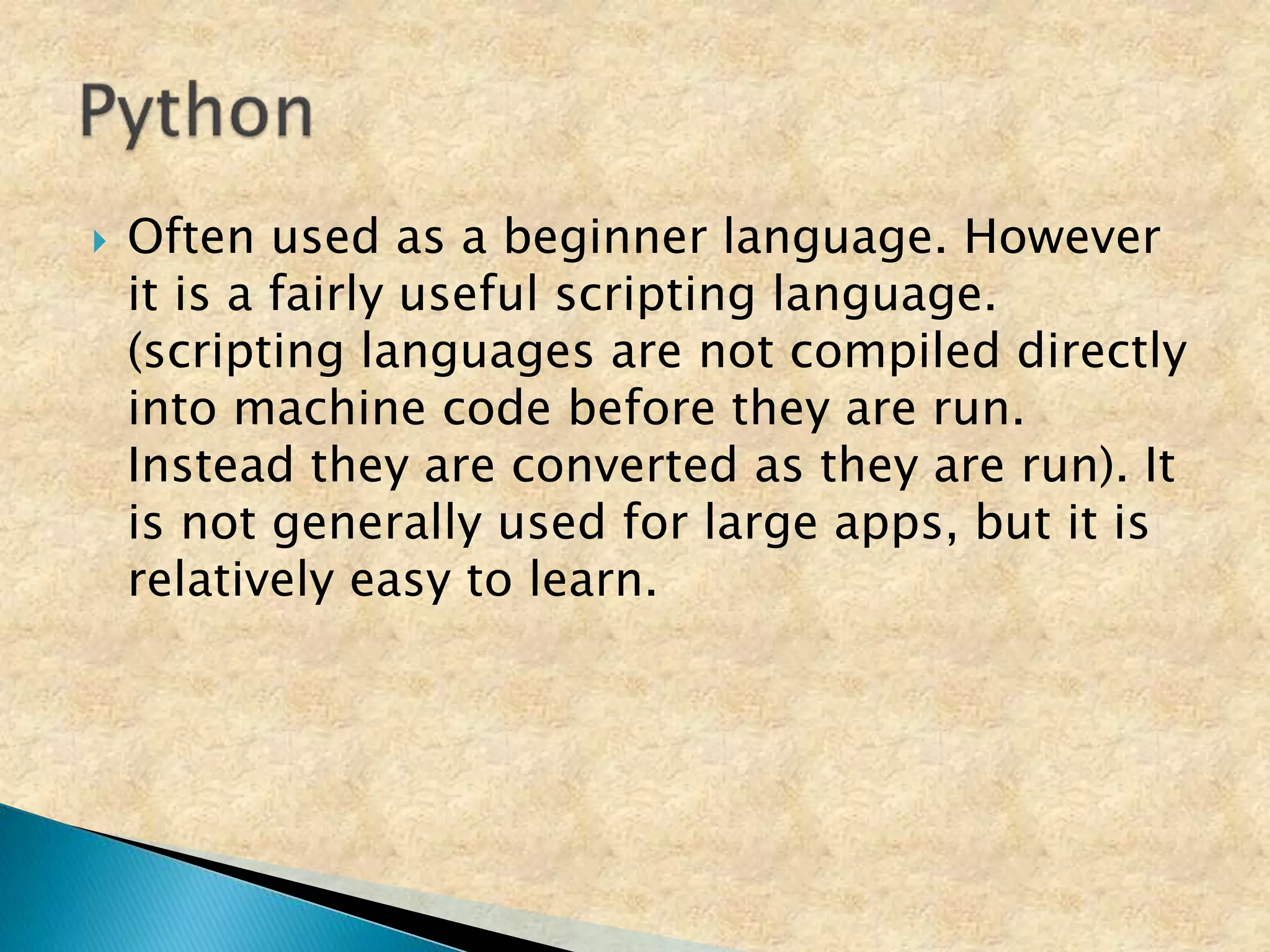 Python

Often used as a beginner language. However it is a fairly useful scripting language. (scripting languages are not compiled directly into machine code before they are run. Instead they are converted as they are run). It is not generally used for large apps, but it is relatively easy to learn.